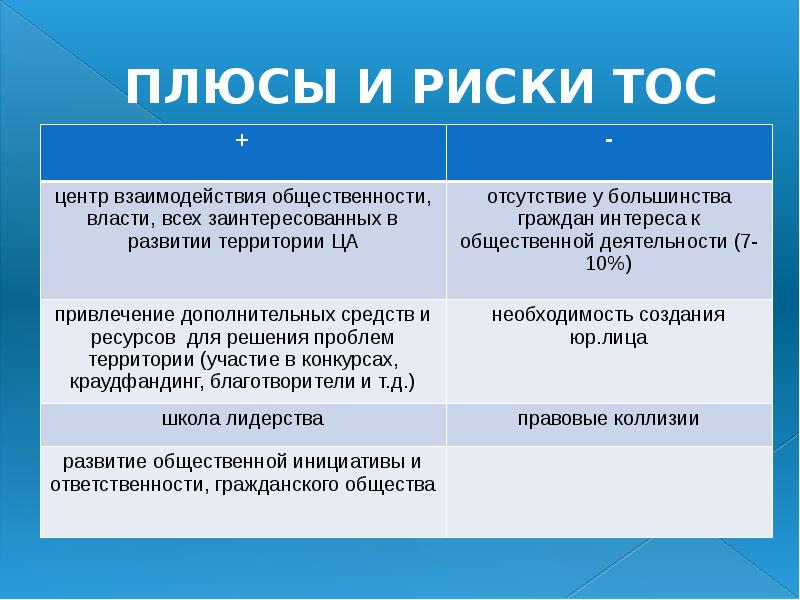 ПЛЮСЫ И РИСКИ ТОС

| + | - |
|---|---|
| центр взаимодействия общественности, власти, всех заинтересованных в развитии территории ЦА | отсутствие у большинства граждан интереса к общественной деятельности (7-10%) |
| привлечение дополнительных средств и ресурсов для решения проблем территории (участие в конкурсах, краудфандинг, благотворители и т.д.) | необходимость создания юр.лица |
| школа лидерства | правовые коллизии |
| развитие общественной инициативы и ответственности, гражданского общества | |